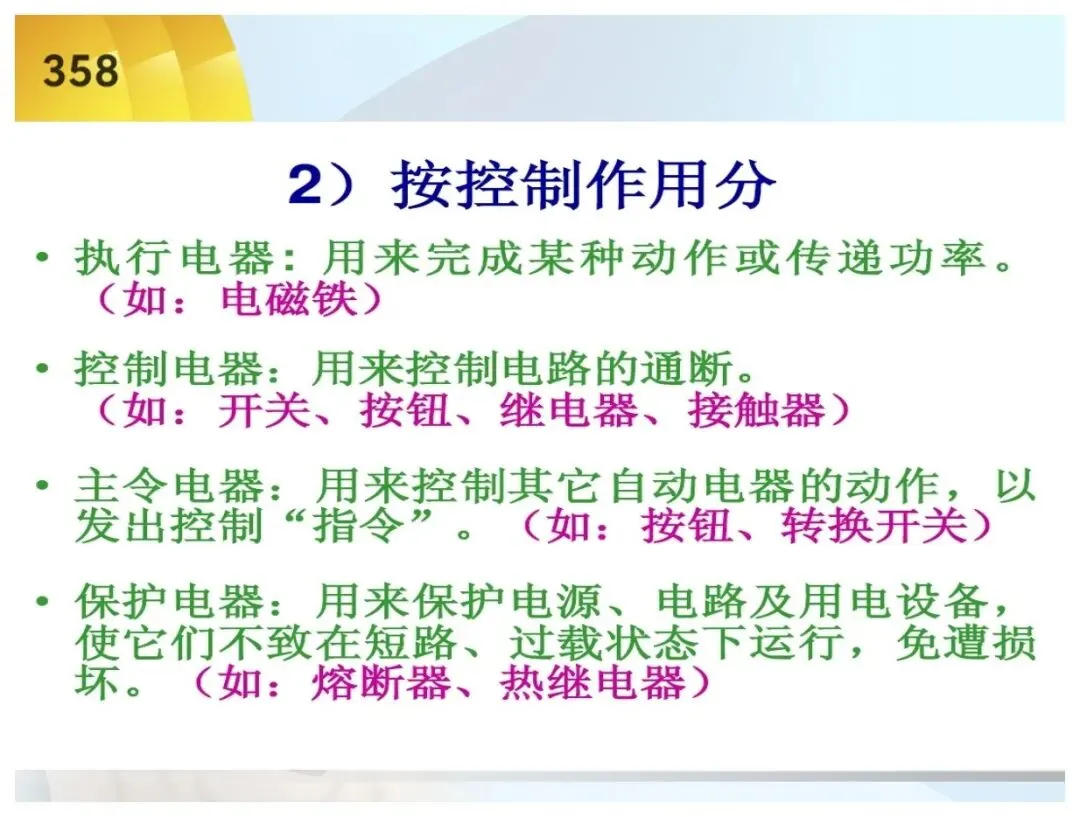 358

2）按控制作用分

• 执行电器：用来完成某种动作或传递功率。（如：电磁铁）

• 控制电器：用来控制电路的通断。（如：开关、按钮、继电器、接触器）

• 主令电器：用来控制其它自动电器的动作，以发出控制“指令”。（如：按钮、转换开关）

• 保护电器：用来保护电源、电路及用电设备，使它们不致在短路、过载状态下运行，免遭损坏。（如：熔断器、热继电器）